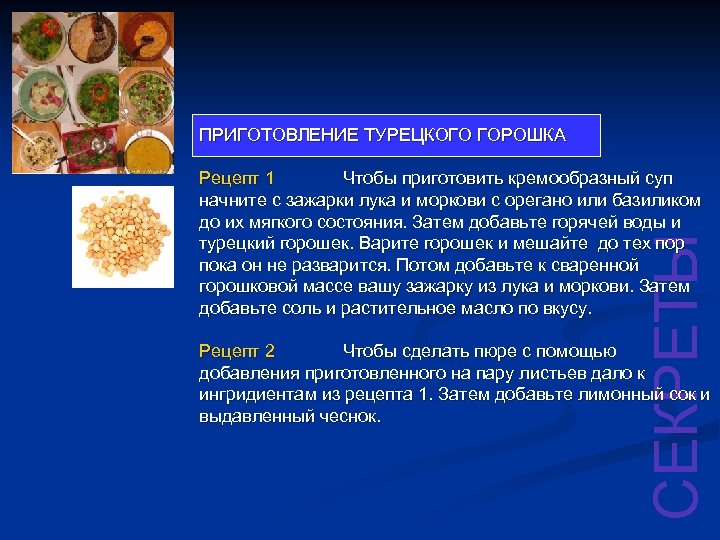 ПРИГОТОВЛЕНИЕ ТУРЕЦКОГО ГОРОШКА

Рецепт 1 Чтобы приготовить кремообразный суп начните с зажарки лука и моркови с орегано или базиликом до их мягкого состояния. Затем добавьте горячей воды и турецкий горошек. Варите горошек и мешайте до тех пор пока он не разварится. Потом добавьте к сваренной горошковой массе вашу зажарку из лука и моркови. Затем добавьте соль и растительное масло по вкусу.

Рецепт 2 Чтобы сделать пюре с помощью добавления приготовленного на пару листьев дало к ингридиентам из рецепта 1. Затем добавьте лимонный сок и выдавленный чеснок.

СЕКРЕТЫ